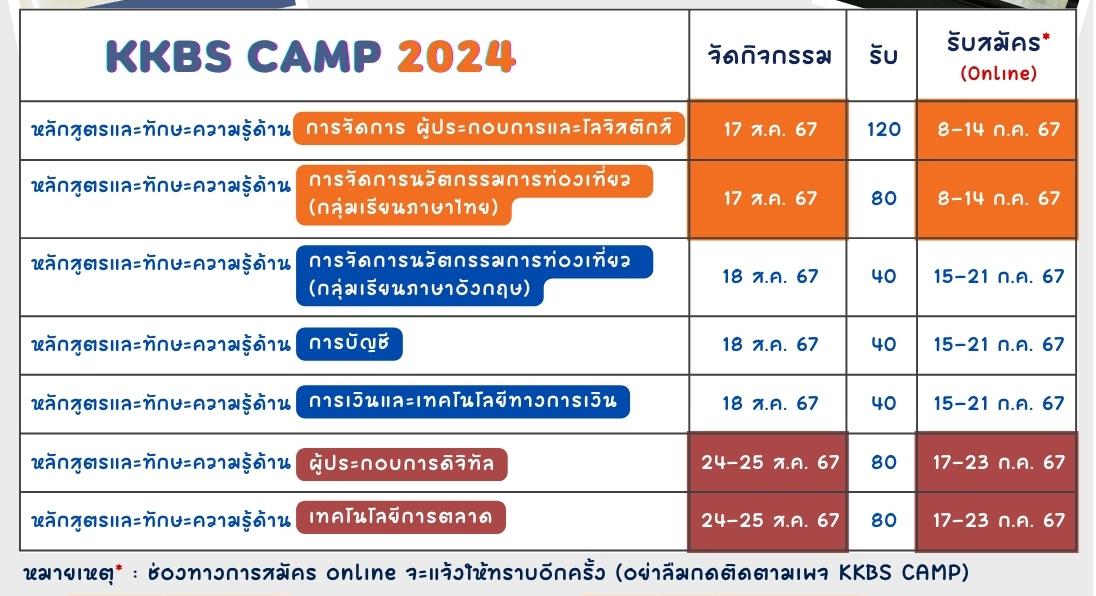 | KKBS CAMP 2024 | จัดกิจกรรม | รับ | รับสมัคร* (Online) |
|---|---|---|---|
| หลักสูตรและทักษะความรู้ด้าน การจัดการ ผู้ประกอบการและโลจิสติกส์ | 17 ส.ค. 67 | 120 | 8-14 ก.ค. 67 |
| หลักสูตรและทักษะความรู้ด้าน การจัดการนวัตกรรมการท่องเที่ยว (กลุ่มเรียนภาษาไทย) | 17 ส.ค. 67 | 80 | 8-14 ก.ค. 67 |
| หลักสูตรและทักษะความรู้ด้าน การจัดการนวัตกรรมการท่องเที่ยว (กลุ่มเรียนภาษาอังกฤษ) | 18 ส.ค. 67 | 40 | 15-21 ก.ค. 67 |
| หลักสูตรและทักษะความรู้ด้าน การบัญชี | 18 ส.ค. 67 | 40 | 15-21 ก.ค. 67 |
| หลักสูตรและทักษะความรู้ด้าน การเงินและเทคโนโลยีทางการเงิน | 18 ส.ค. 67 | 40 | 15-21 ก.ค. 67 |
| หลักสูตรและทักษะความรู้ด้าน ผู้ประกอบการดิจิทัล | 24-25 ส.ค. 67 | 80 | 17-23 ก.ค. 67 |
| หลักสูตรและทักษะความรู้ด้าน เทคโนโลยีการตลาด | 24-25 ส.ค. 67 | 80 | 17-23 ก.ค. 67 |

หมายเหตุ* : ช่องทางการสมัคร online จะแจ้งให้ทราบอีกครั้ง (อย่าลืมกดติดตามเพจ KKBS CAMP)